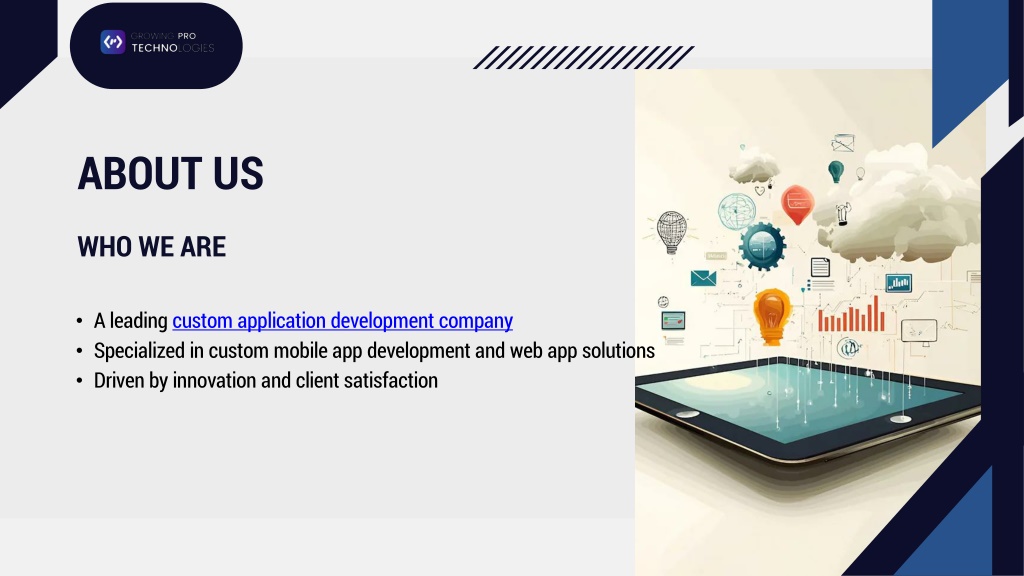 GROWING PRO
TECHNOLOGIES

ABOUT US

WHO WE ARE

• A leading custom application development company
• Specialized in custom mobile app development and web app solutions
• Driven by innovation and client satisfaction